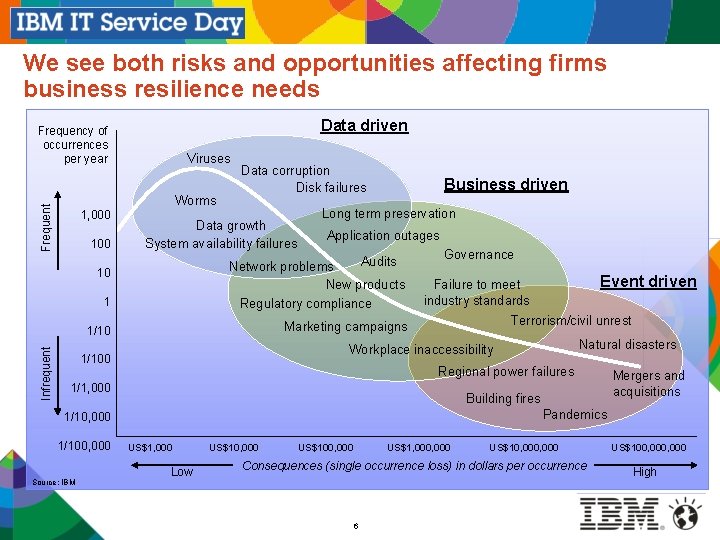 IBM IT Service Day

We see both risks and opportunities affecting firms business resilience needs

Frequency of occurrences per year

Frequent

Infrequent

1,000
100
10
1
1/10
1/100
1/1,000
1/10,000
1/100,000

Data driven

Viruses
Data corruption
Disk failures
Worms
Data growth
System availability failures
Network problems

Business driven

Long term preservation
Application outages
Governance
Audits
New products
Failure to meet industry standards
Regulatory compliance
Marketing campaigns
Workplace inaccessibility

Event driven

Terrorism/civil unrest
Natural disasters
Regional power failures
Mergers and acquisitions
Building fires
Pandemics

US$1,000 US$10,000 US$100,000 US$1,000,000 US$10,000,000 US$100,000,000

Low
Consequences (single occurrence loss) in dollars per occurrence
High

Source: IBM

6

IBM